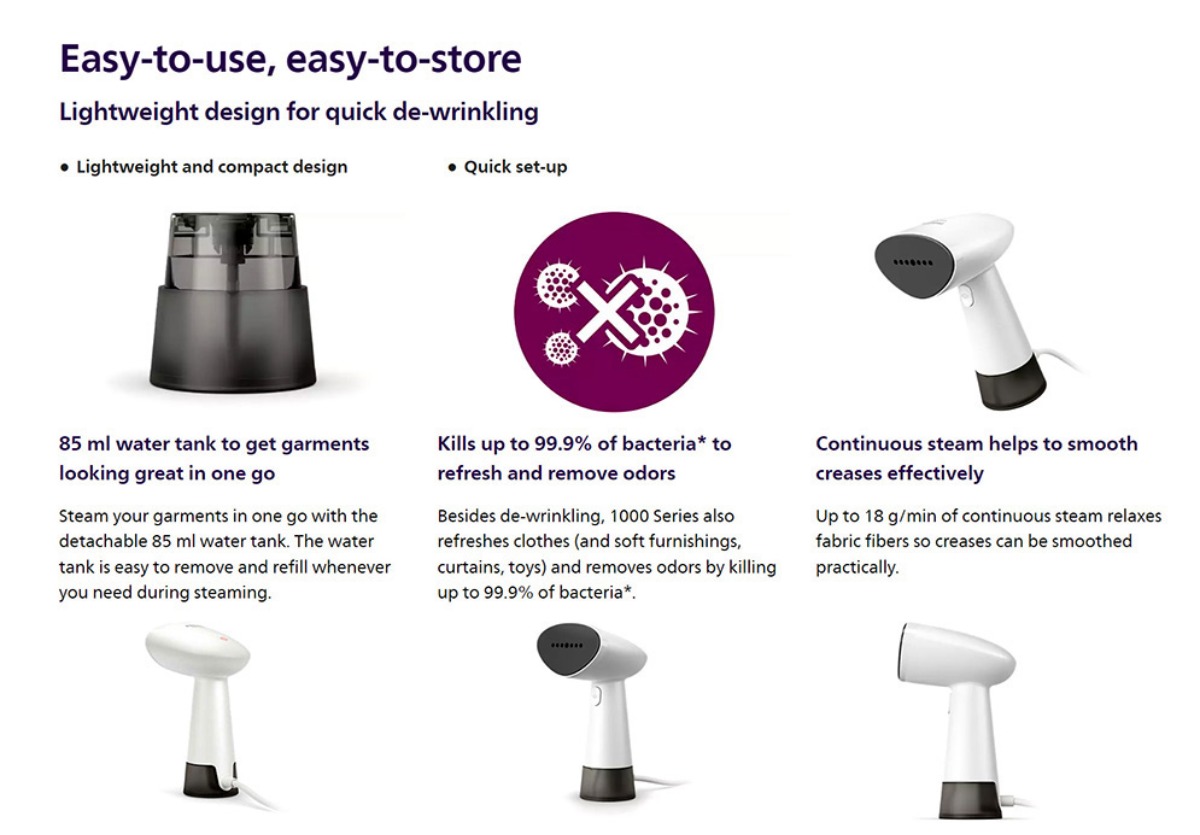 Easy-to-use, easy-to-store

Lightweight design for quick de-wrinkling

• Lightweight and compact design

• Quick set-up

85 ml water tank to get garments looking great in one go

Steam your garments in one go with the detachable 85 ml water tank. The water tank is easy to remove and refill whenever you need during steaming.

Kills up to 99.9% of bacteria* to refresh and remove odors

Besides de-wrinkling, 1000 Series also refreshes clothes (and soft furnishings, curtains, toys) and removes odors by killing up to 99.9% of bacteria*.

Continuous steam helps to smooth creases effectively

Up to 18 g/min of continuous steam relaxes fabric fibers so creases can be smoothed practically.